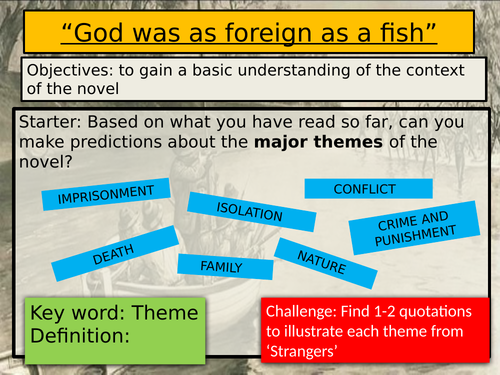 “God was as foreign as a fish”

Objectives: to gain a basic understanding of the context of the novel

Starter: Based on what you have read so far, can you make predictions about the **major themes** of the novel?

IMPRISONMENT

CONFLICT

ISOLATION

CRIME AND PUNISHMENT

DEATH

FAMILY

NATURE

Key word: Theme
Definition:

Challenge: Find 1-2 quotations to illustrate each theme from ‘Strangers’